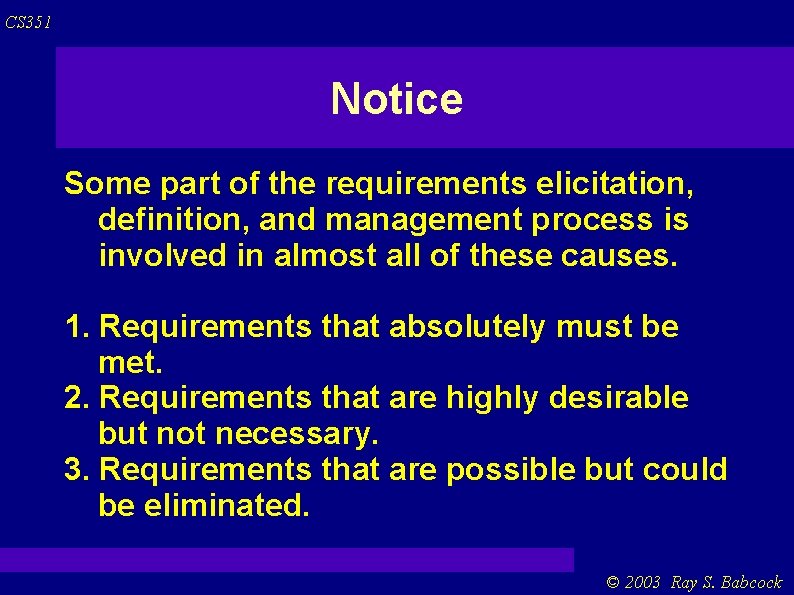 CS351

Notice

Some part of the requirements elicitation, definition, and management process is involved in almost all of these causes.

1. Requirements that absolutely must be met.
2. Requirements that are highly desirable but not necessary.
3. Requirements that are possible but could be eliminated.

© 2003 Ray S. Babcock